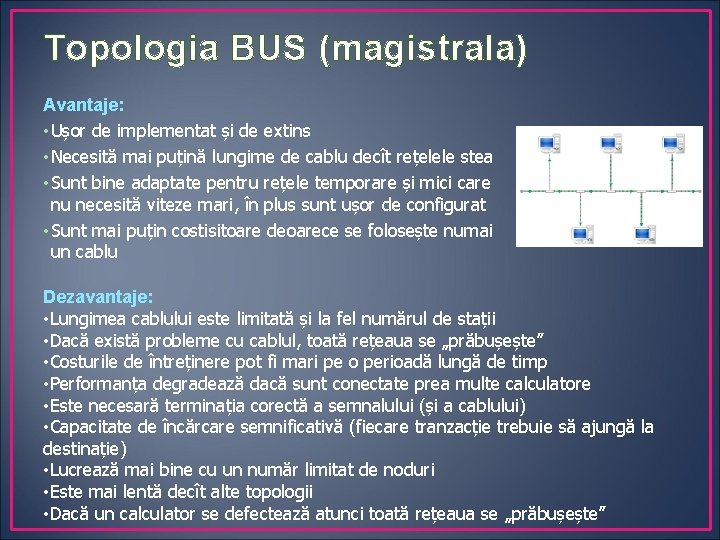 Topologia BUS (magistrala)

Avantaje:
• Ușor de implementat și de extins
• Necesită mai puțină lungime de cablu decît rețelele stea
• Sunt bine adaptate pentru rețele temporare și mici care nu necesită viteze mari, în plus sunt ușor de configurat
• Sunt mai puțin costisitoare deoarece se folosește numai un cablu

Dezavantaje:
• Lungimea cablului este limitată și la fel numărul de stații
• Dacă există probleme cu cablul, toată rețeaua se „prăbușește”
• Costurile de întreținere pot fi mari pe o perioadă lungă de timp
• Performanța degradează dacă sunt conectate prea multe calculatore
• Este necesară terminația corectă a semnalului (și a cablului)
• Capacitate de încărcare semnificativă (fiecare tranzacție trebuie să ajungă la destinație)
• Lucrează mai bine cu un număr limitat de noduri
• Este mai lentă decît alte topologii
• Dacă un calculator se defectează atunci toată rețeaua se „prăbușește”